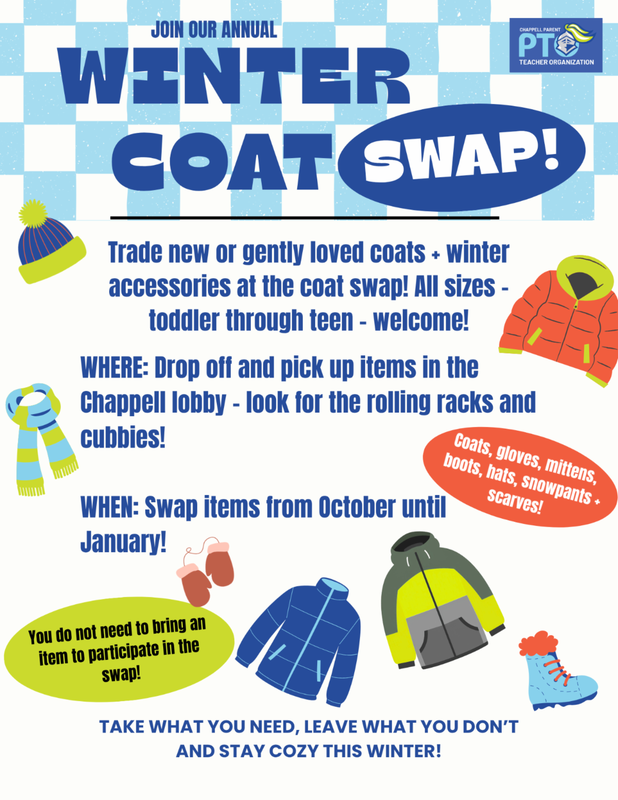 JOIN OUR ANNUAL

CHAPPELL PARENT PTO TEACHER ORGANIZATION

WINTER COAT SWAP!

Trade new or gently loved coats + winter accessories at the coat swap! All sizes - toddler through teen - welcome!

WHERE: Drop off and pick up items in the Chappell lobby - look for the rolling racks and cubbies!

Coats, gloves, mittens, boots, hats, snowpants + scarves!

WHEN: Swap items from October until January!

You do not need to bring an item to participate in the swap!

TAKE WHAT YOU NEED, LEAVE WHAT YOU DON'T AND STAY COZY THIS WINTER!